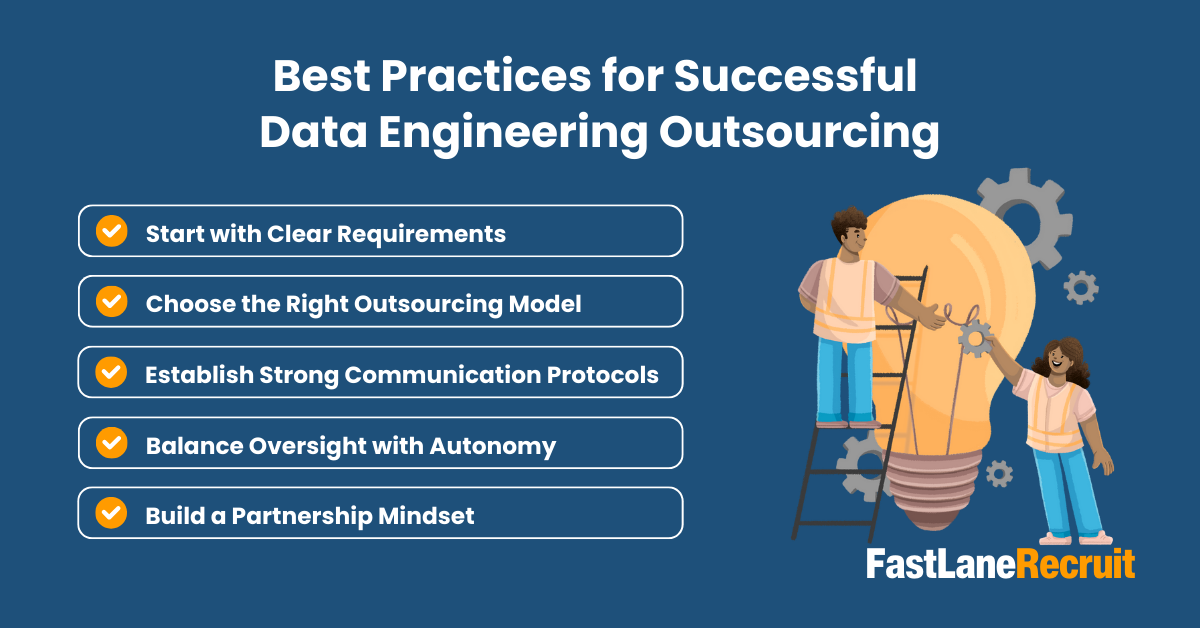 Best Practices for Successful Data Engineering Outsourcing

Start with Clear Requirements

Choose the Right Outsourcing Model

Establish Strong Communication Protocols

Balance Oversight with Autonomy

Build a Partnership Mindset

FastLaneRecruit